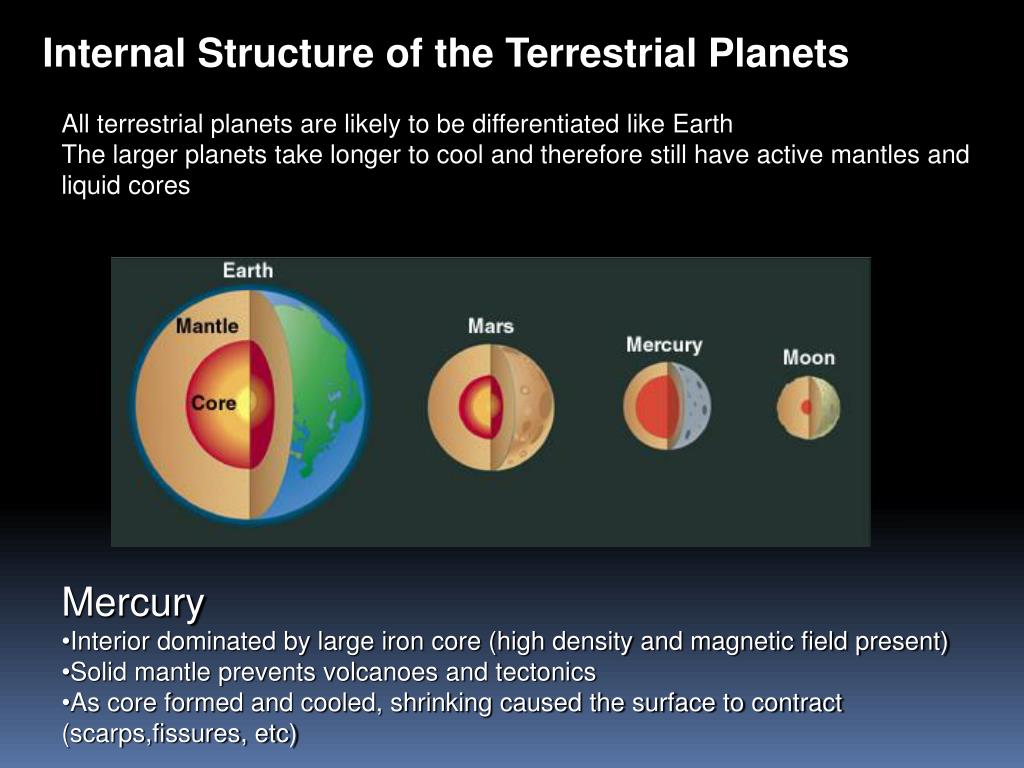 Internal Structure of the Terrestrial Planets

All terrestrial planets are likely to be differentiated like Earth
The larger planets take longer to cool and therefore still have active mantles and liquid cores

Earth
Mantle
Core
Mars
Mercury
Moon

Mercury
•Interior dominated by large iron core (high density and magnetic field present)
•Solid mantle prevents volcanoes and tectonics
•As core formed and cooled, shrinking caused the surface to contract (scarps,fissures, etc)